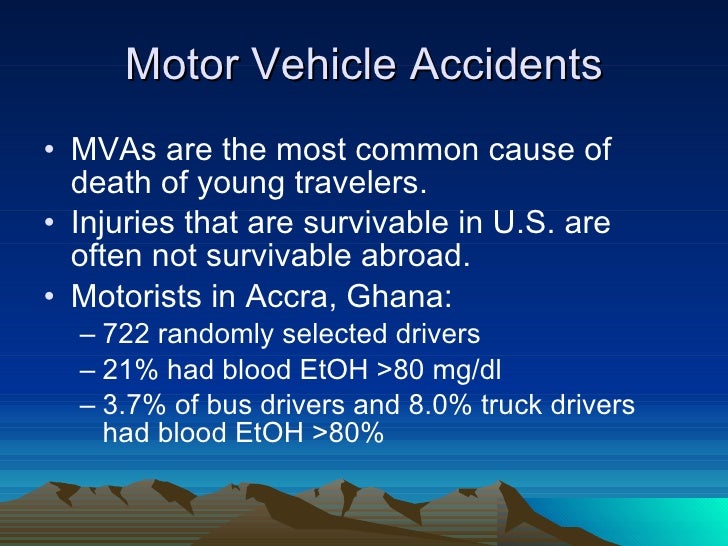 Motor Vehicle Accidents

• MVAs are the most common cause of death of young travelers.
• Injuries that are survivable in U.S. are often not survivable abroad.
• Motorists in Accra, Ghana:
– 722 randomly selected drivers
– 21% had blood EtOH >80 mg/dl
– 3.7% of bus drivers and 8.0% truck drivers had blood EtOH >80%